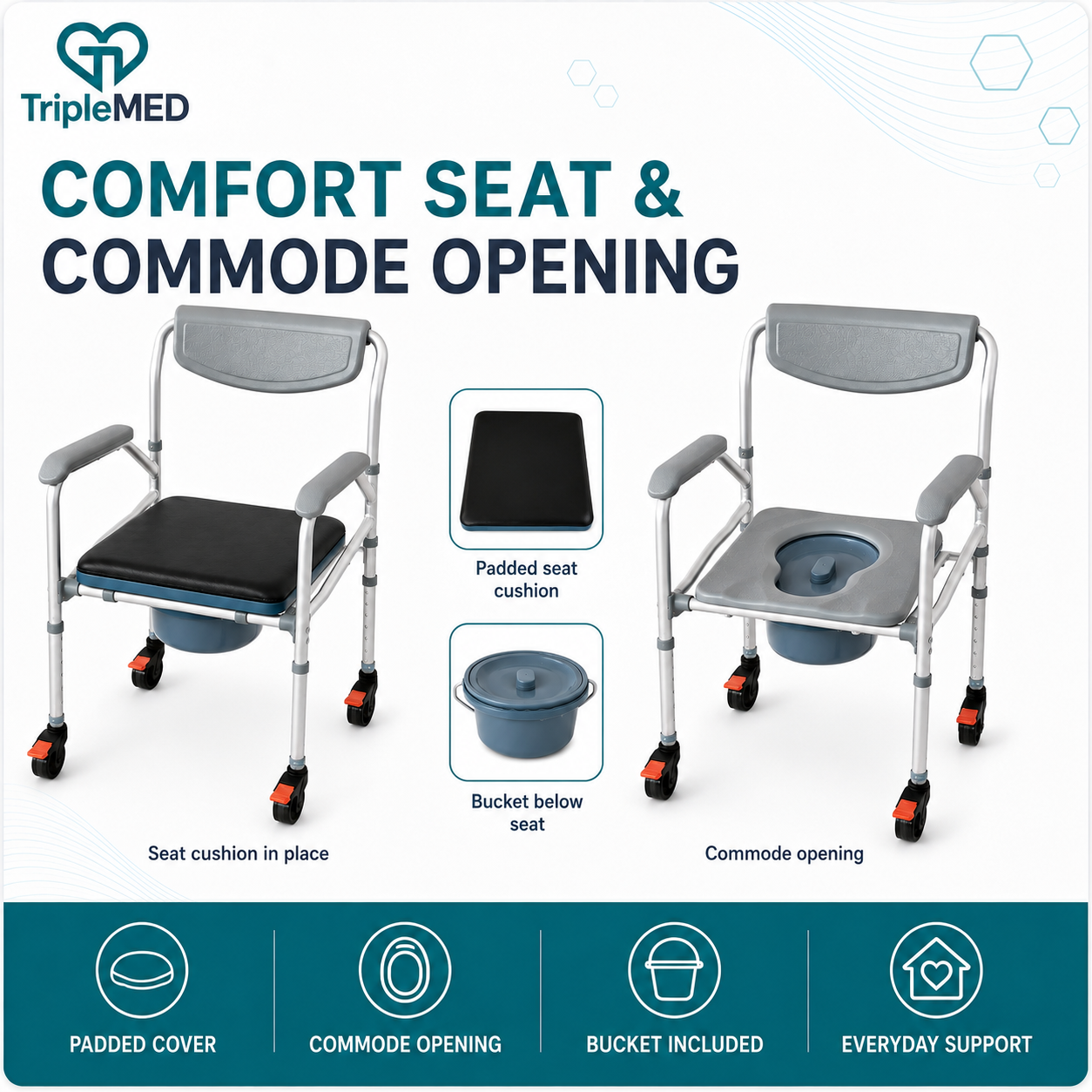 TripleMED

COMFORT SEAT & COMMODE OPENING

Padded seat cushion

Bucket below seat

Seat cushion in place

Commode opening

PADDED COVER

COMMODE OPENING

BUCKET INCLUDED

EVERYDAY SUPPORT